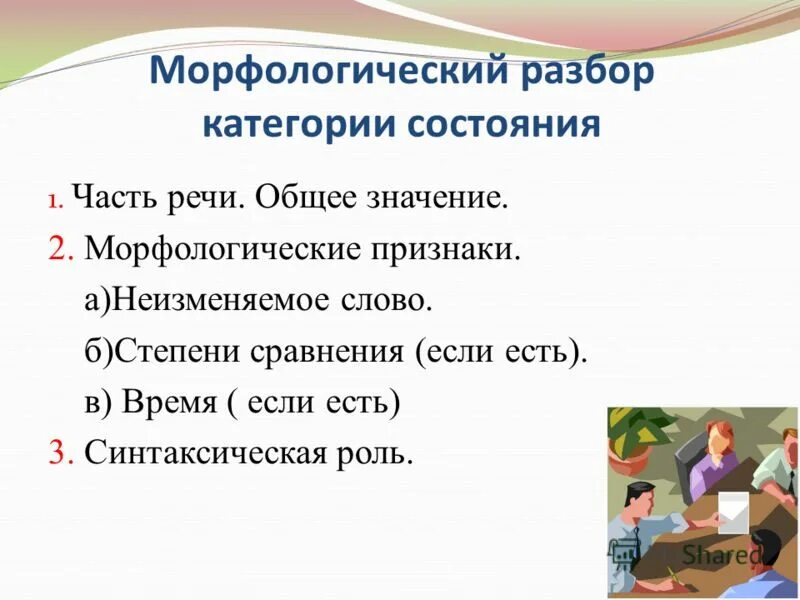 Морфологический разбор категории состояния

1. Часть речи. Общее значение.
2. Морфологические признаки.
а)Неизменяемое слово.
б)Степени сравнения (если есть).
в) Время ( если есть)
3. Синтаксическая роль.

Shared